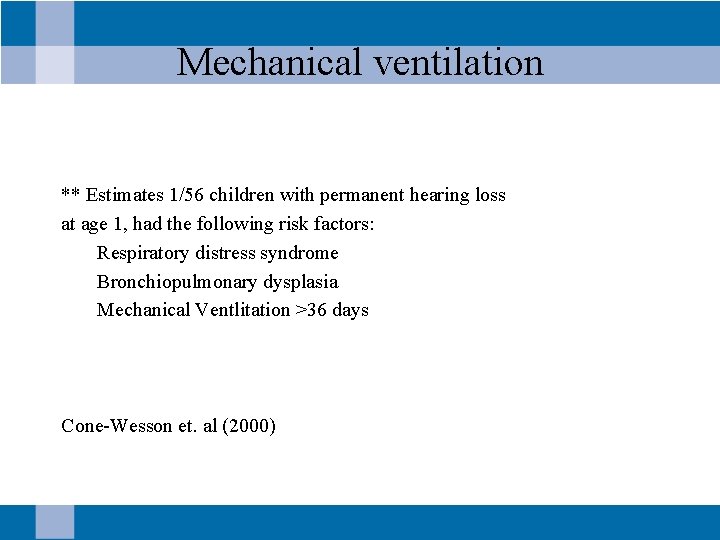 Mechanical ventilation

** Estimates 1/56 children with permanent hearing loss at age 1, had the following risk factors:

Respiratory distress syndrome

Bronchiopulmonary dysplasia

Mechanical Ventlitation >36 days

Cone-Wesson et. al (2000)